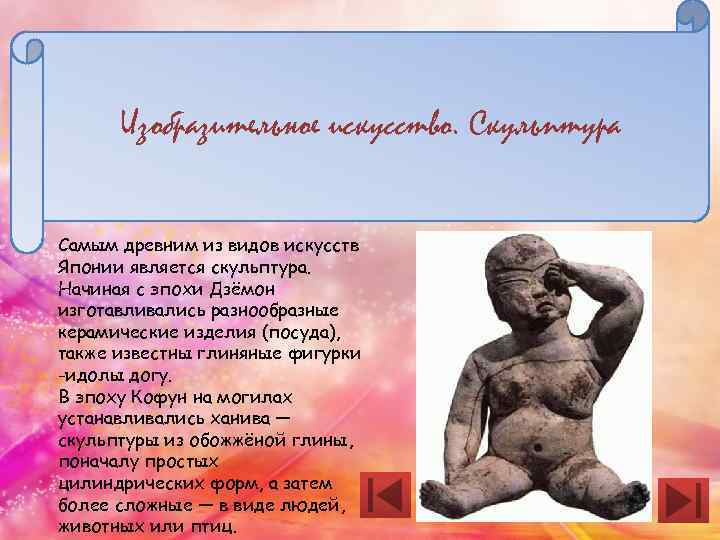 Изобразительное искусство. Скульптура

Самым древним из видов искусств Японии является скульптура. Начиная с эпохи Дзёмон изготавливались разнообразные керамические изделия (посуда), также известны глиняные фигурки -идолы догу.
В эпоху Кофун на могилах устанавливались ханива — скульптуры из обожжёной глины, поначалу простых цилиндрических форм, а затем более сложные — в виде людей, животных или птиц.